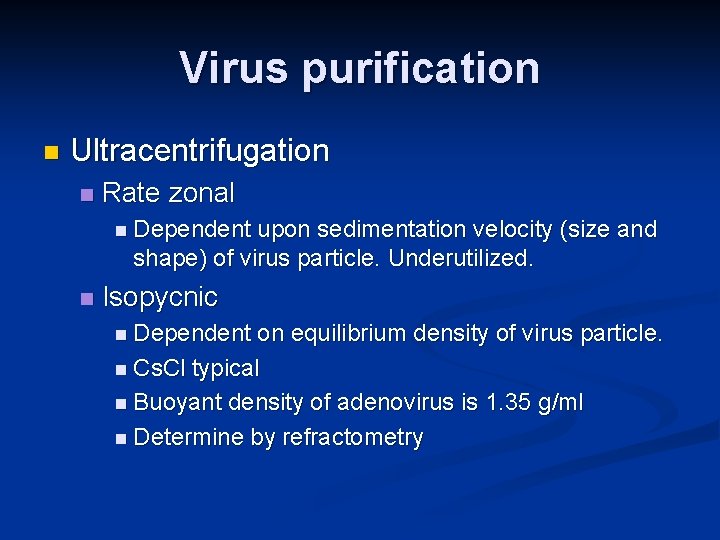 Virus purification

Ultracentrifugation

Rate zonal

Dependent upon sedimentation velocity (size and shape) of virus particle. Underutilized.

Isopycnic

Dependent on equilibrium density of virus particle.

CsCl typical

Buoyant density of adenovirus is 1.35 g/ml

Determine by refractometry